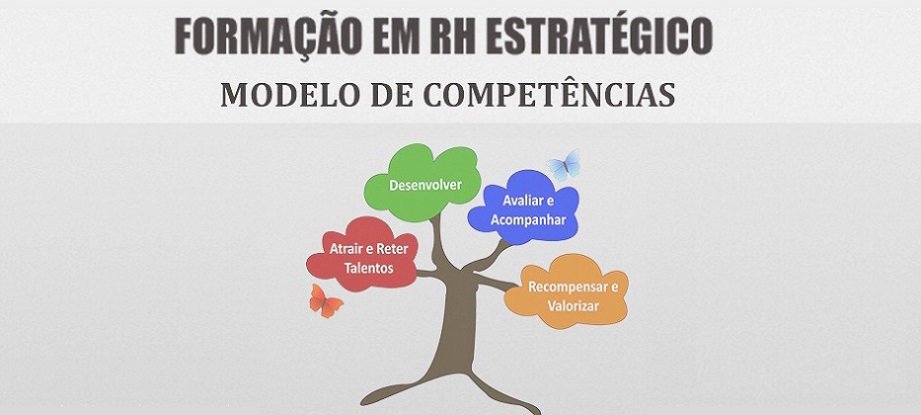 FORMAÇÃO EM RH ESTRATÉGICO

MODELO DE COMPETÊNCIAS

Desenvolver

Avaliar e Acompanhar

Atrair e Reter Talentos

Recompensar e Valorizar